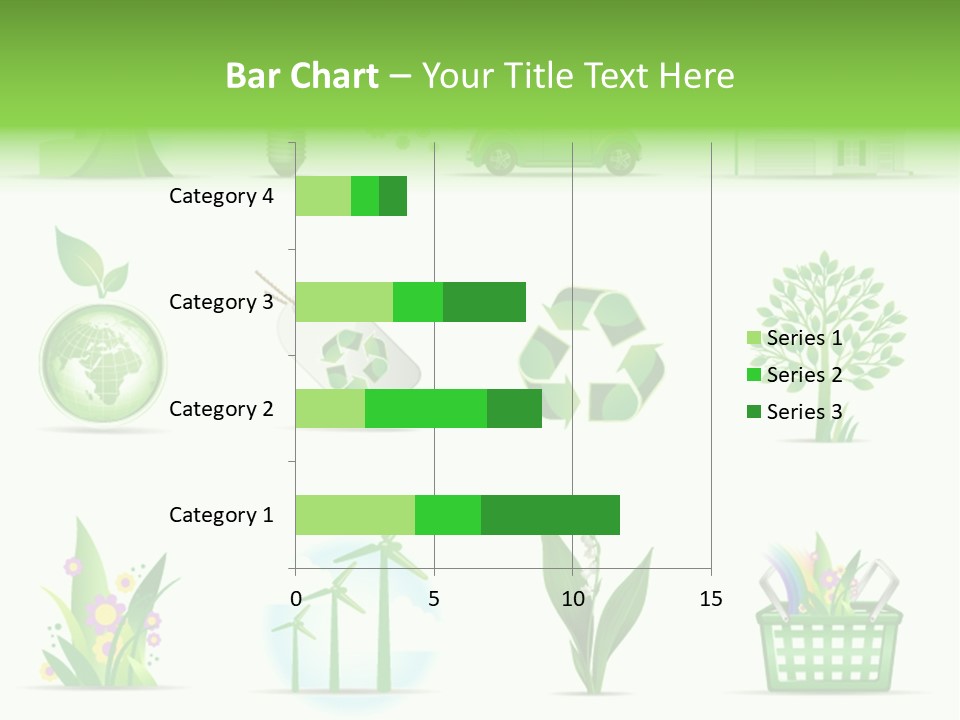 Bar Chart – Your Title Text Here

Category 4
Category 3
Category 2
Category 1

0
5
10
15

Series 1
Series 2
Series 3